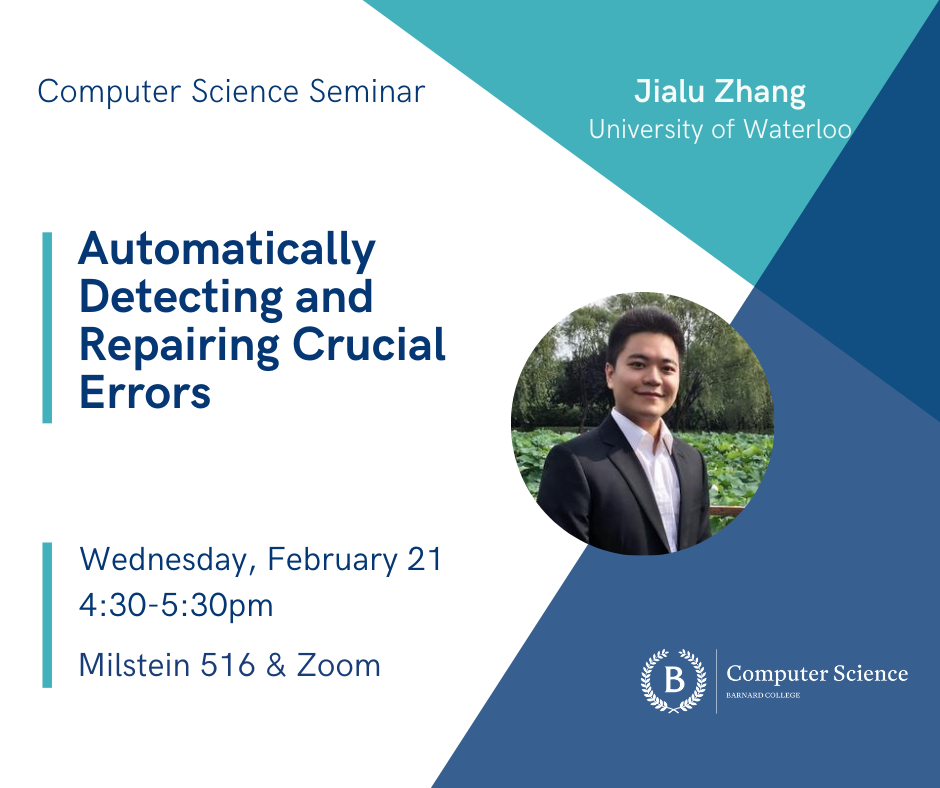 Computer Science Seminar

Jialu Zhang
University of Waterloo

Automatically Detecting and Repairing Crucial Errors

Wednesday, February 21
4:30-5:30pm

Milstein 516 & Zoom

B
Computer Science
BARNARD COLLEGE